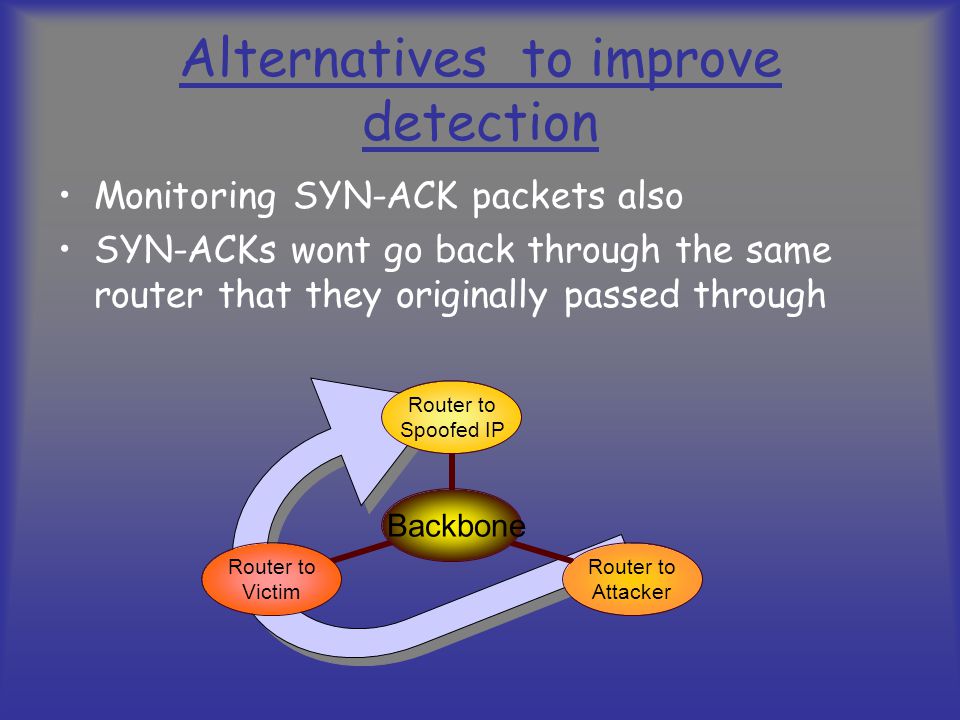 Alternatives to improve detection

• Monitoring SYN-ACK packets also
• SYN-ACKs wont go back through the same router that they originally passed through

Router to Spoofed IP

Backbone

Router to Victim

Router to Attacker